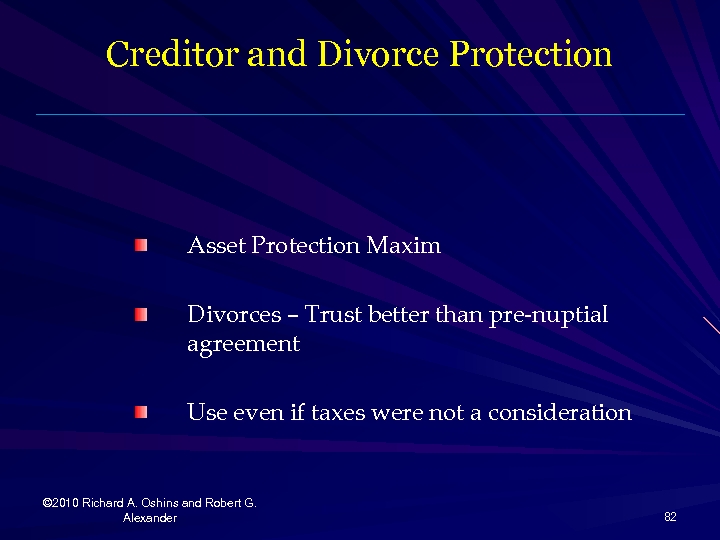 Creditor and Divorce Protection

Asset Protection Maxim

Divorces – Trust better than pre-nuptial agreement

Use even if taxes were not a consideration

©2010 Richard A. Oshins and Robert G. Alexander

82